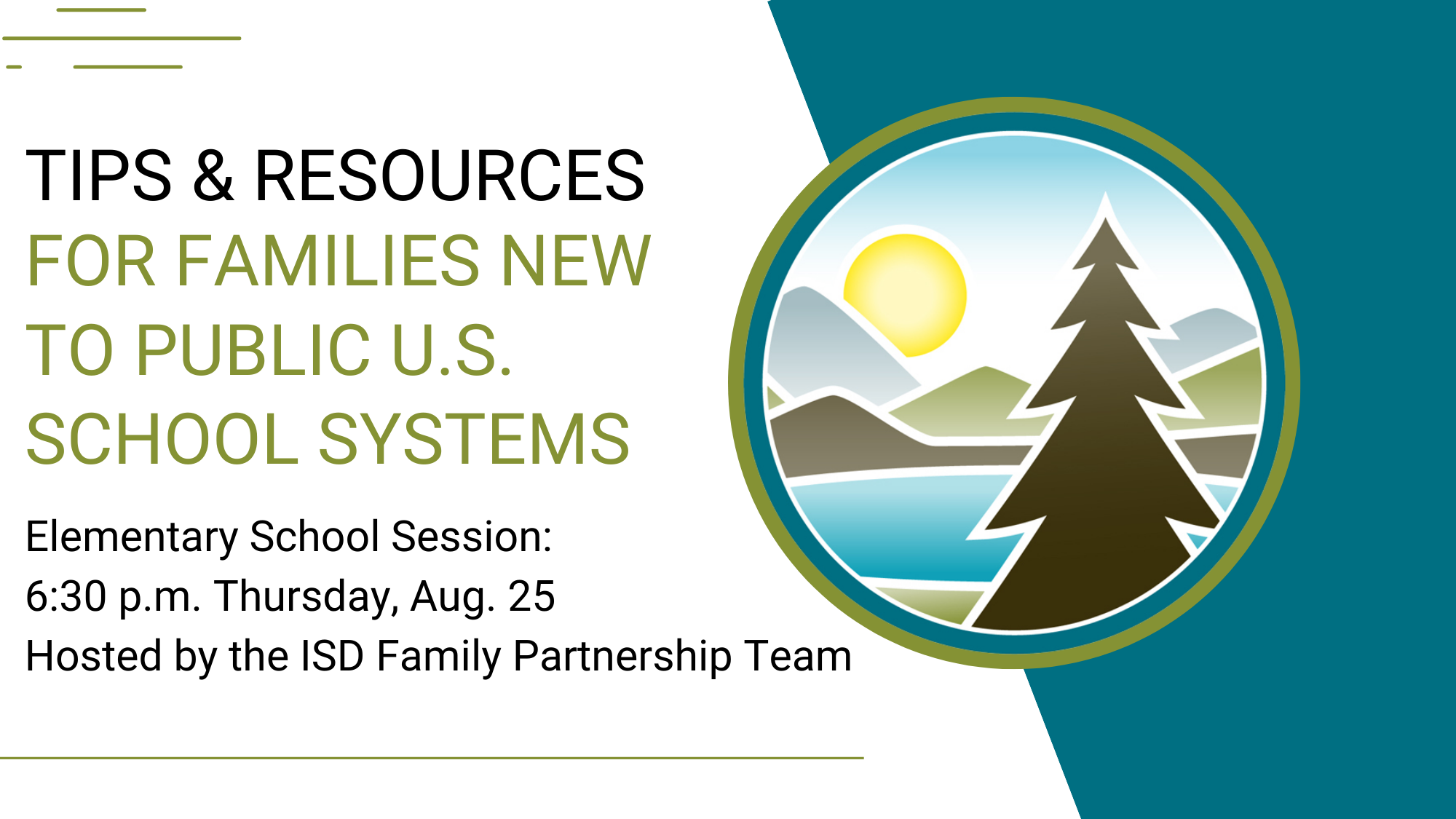 TIPS & RESOURCES
FOR FAMILIES NEW TO PUBLIC U.S. SCHOOL SYSTEMS

Elementary School Session:
6:30 p.m. Thursday, Aug. 25
Hosted by the ISD Family Partnership Team